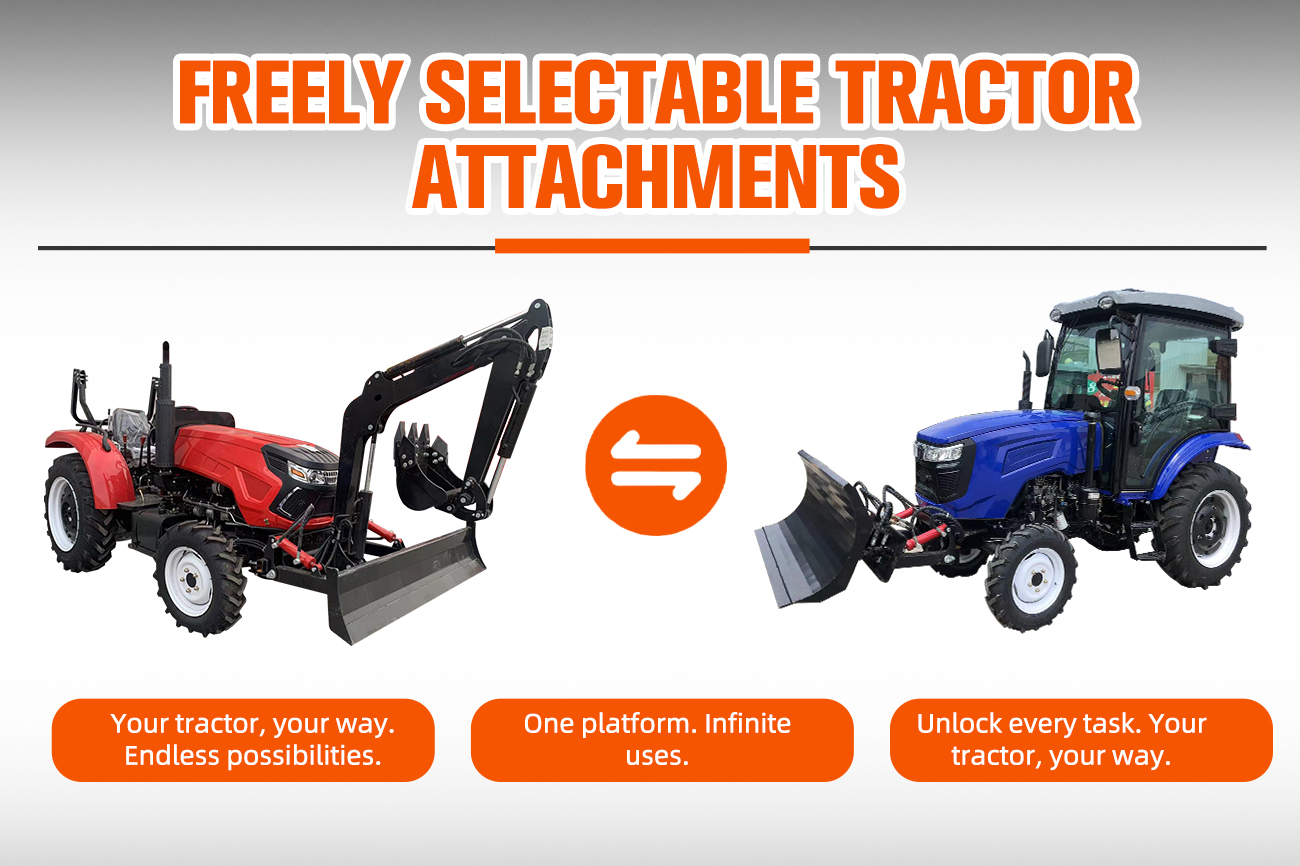 FREELY SELECTABLE TRACTOR ATTACHMENTS

Your tractor, your way. Endless possibilities.

One platform. Infinite uses.

Unlock every task. Your tractor, your way.